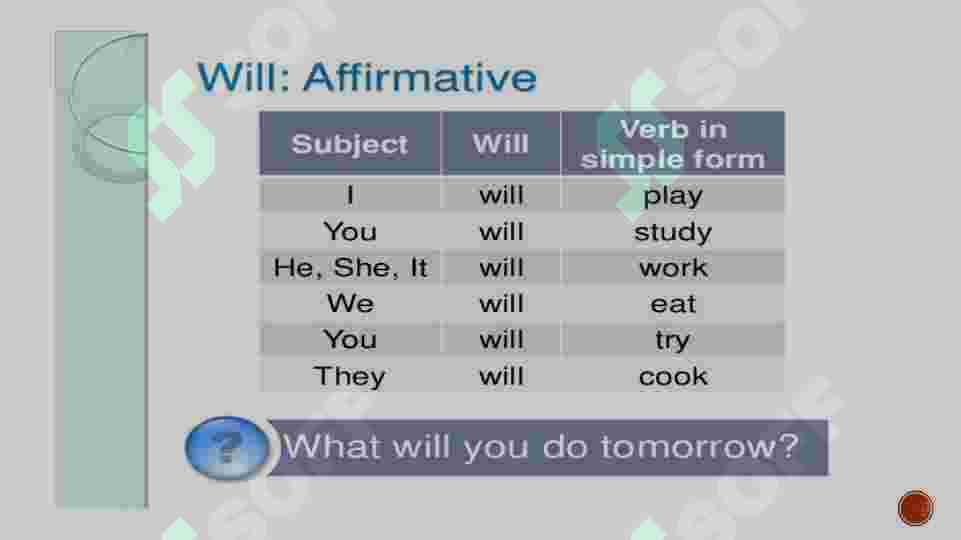 Will: Affirmative

| Subject | Will | Verb in simple form |
|---|---|---|
| I | will | play |
| You | will | study |
| He, She, It | will | work |
| We | will | eat |
| You | will | try |
| They | will | cook |

?

What will you do tomorrow?